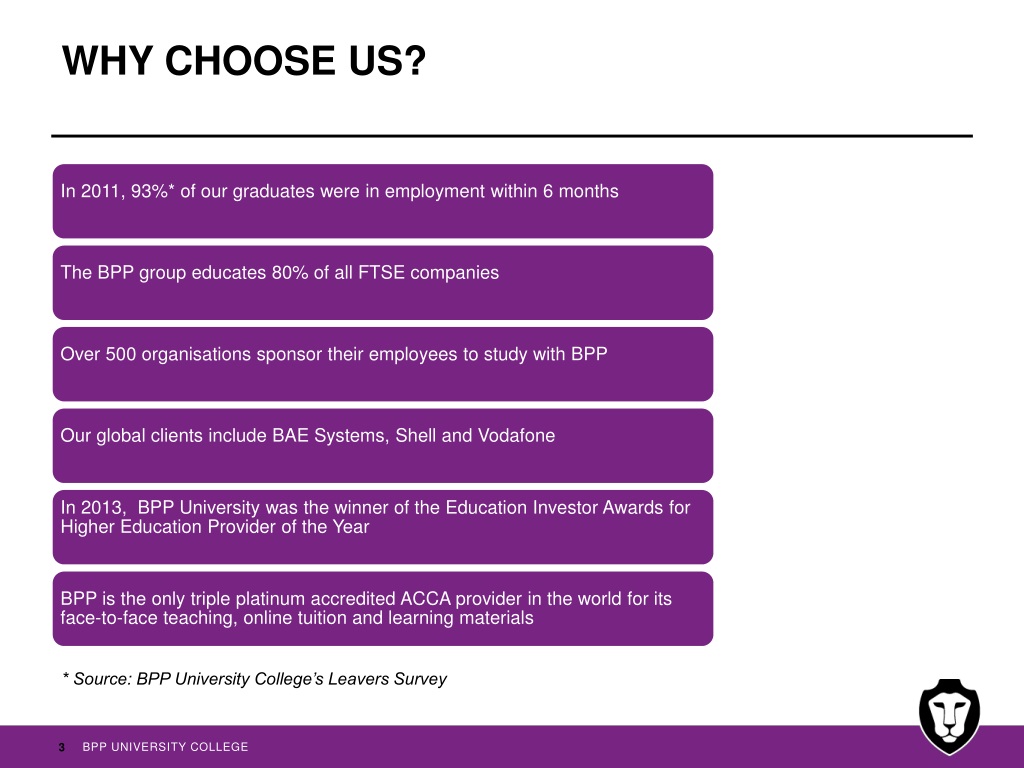 WHY CHOOSE US?

In 2011, 93%* of our graduates were in employment within 6 months

The BPP group educates 80% of all FTSE companies

Over 500 organisations sponsor their employees to study with BPP

Our global clients include BAE Systems, Shell and Vodafone

In 2013, BPP University was the winner of the Education Investor Awards for Higher Education Provider of the Year

BPP is the only triple platinum accredited ACCA provider in the world for its face-to-face teaching, online tuition and learning materials

* Source: BPP University College's Leavers Survey

3 BPP UNIVERSITY COLLEGE